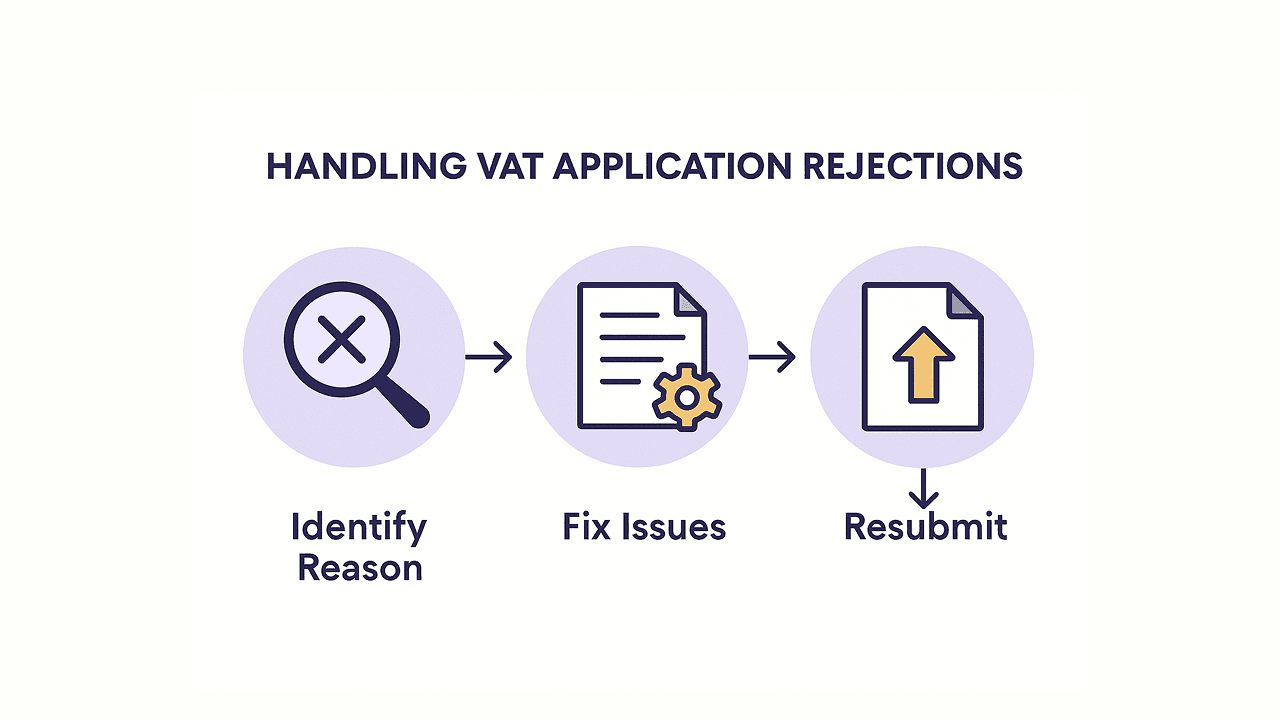 HANDLING VAT APPLICATION REJECTIONS

Identify Reason

Fix Issues

Resubmit